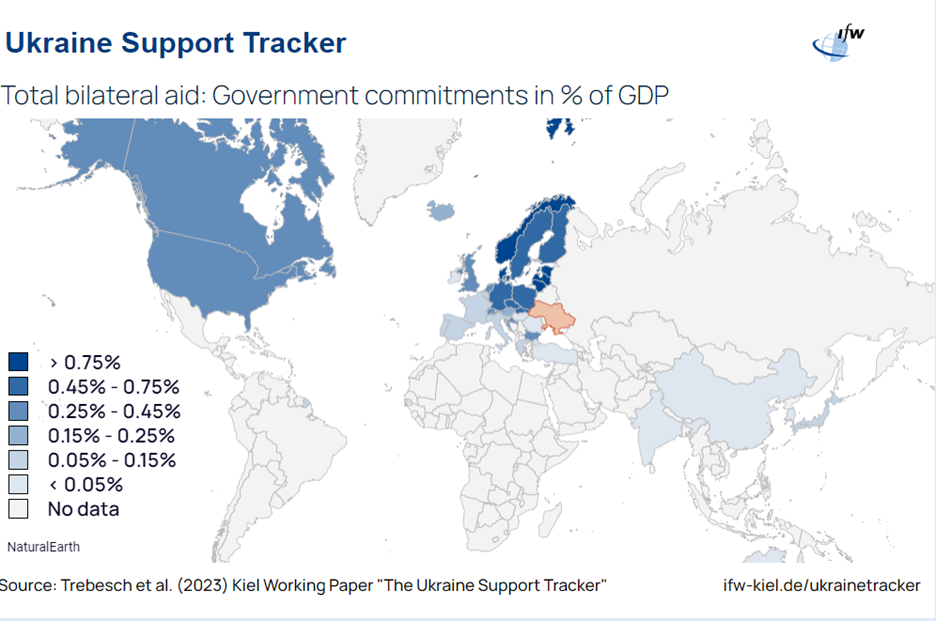 Ukraine Support Tracker

ifw

Total bilateral aid: Government commitments in % of GDP

> 0.75%
0.45% - 0.75%
0.25% - 0.45%
0.15% - 0.25%
0.05% - 0.15%
< 0.05%
No data

NaturalEarth

Source: Trebesch et al. (2023) Kiel Working Paper "The Ukraine Support Tracker"

ifw-kiel.de/ukrainetracker